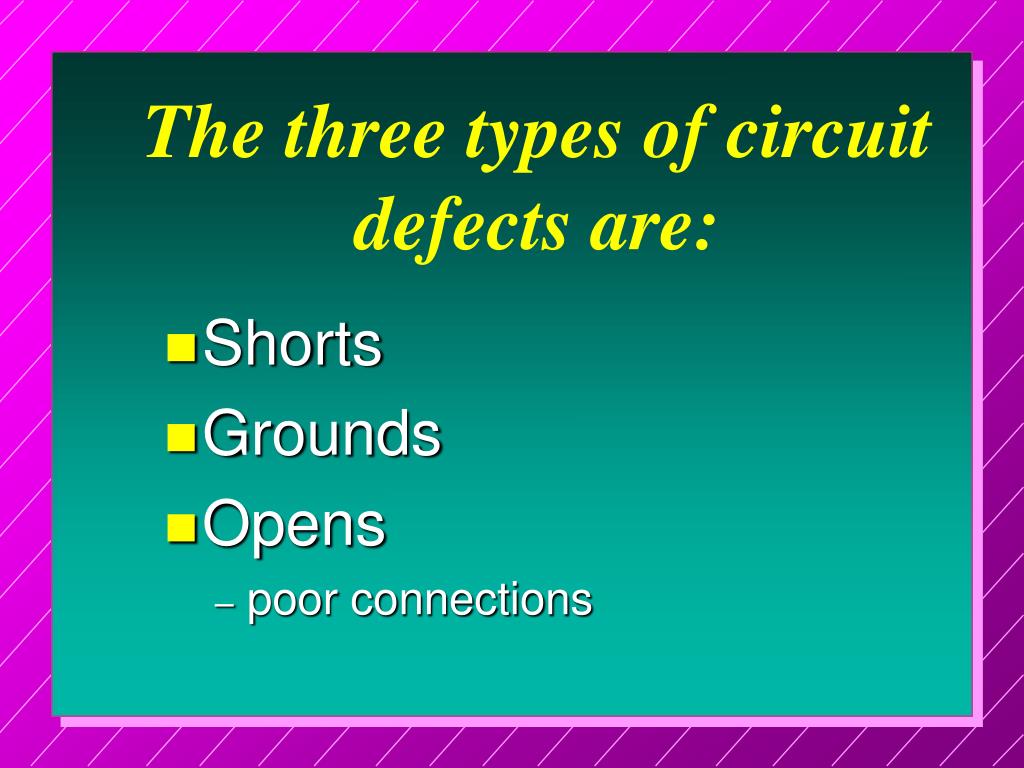 The three types of circuit defects are:

Shorts
Grounds
Opens
– poor connections